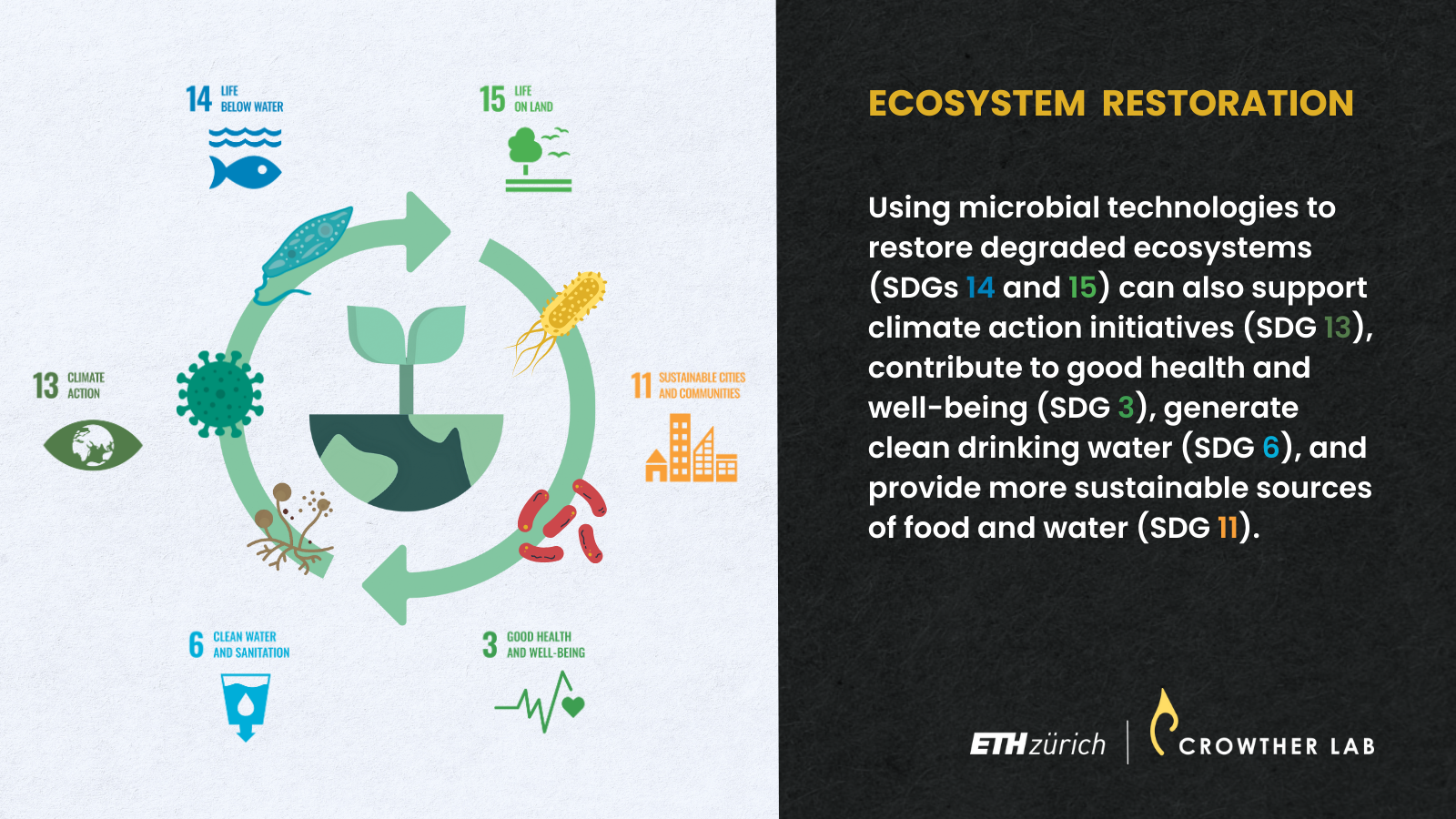 14 LIFE BELOW WATER

15 LIFE ON LAND

13 CLIMATE ACTION

11 SUSTAINABLE CITIES AND COMMUNITIES

6 CLEAN WATER AND SANITATION

3 GOOD HEALTH AND WELL-BEING

ECOSYSTEM RESTORATION

Using microbial technologies to restore degraded ecosystems (SDGs 14 and 15) can also support climate action initiatives (SDG 13), contribute to good health and well-being (SDG 3), generate clean drinking water (SDG 6), and provide more sustainable sources of food and water (SDG 11).

ETH zürich

CROWTHER LAB